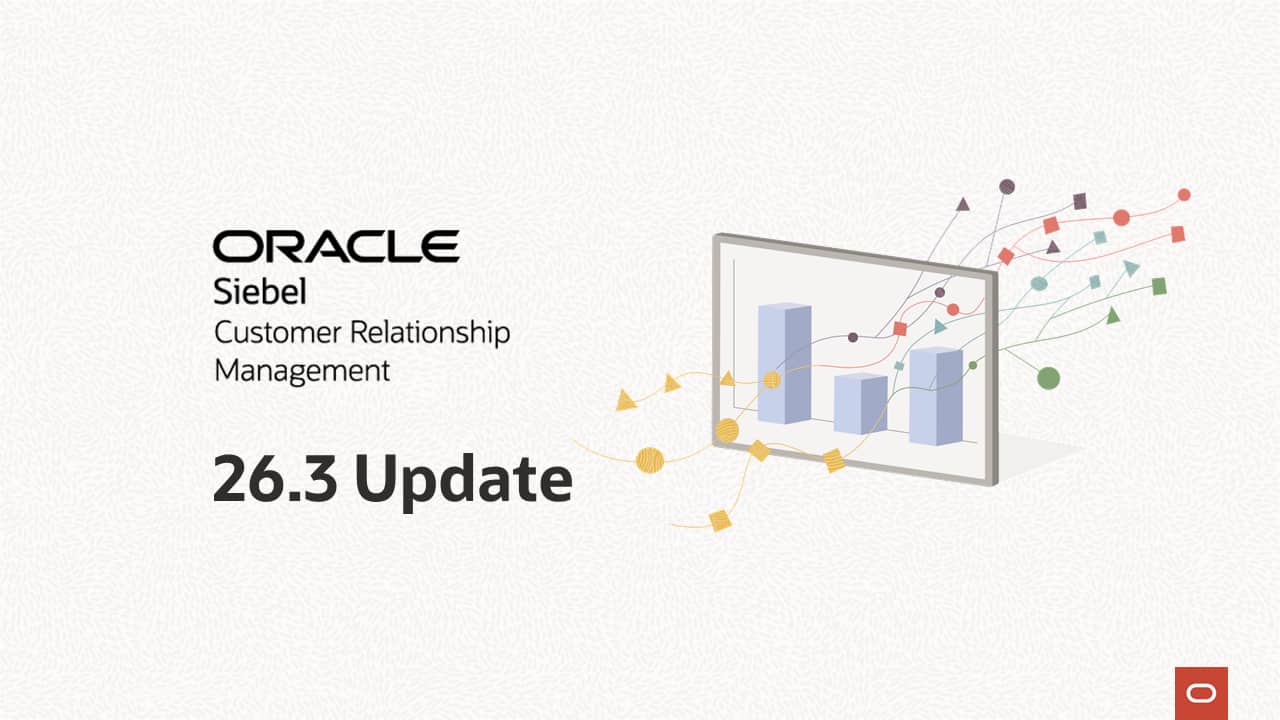 ORACLE
Siebel
Customer Relationship Management

26.3 Update